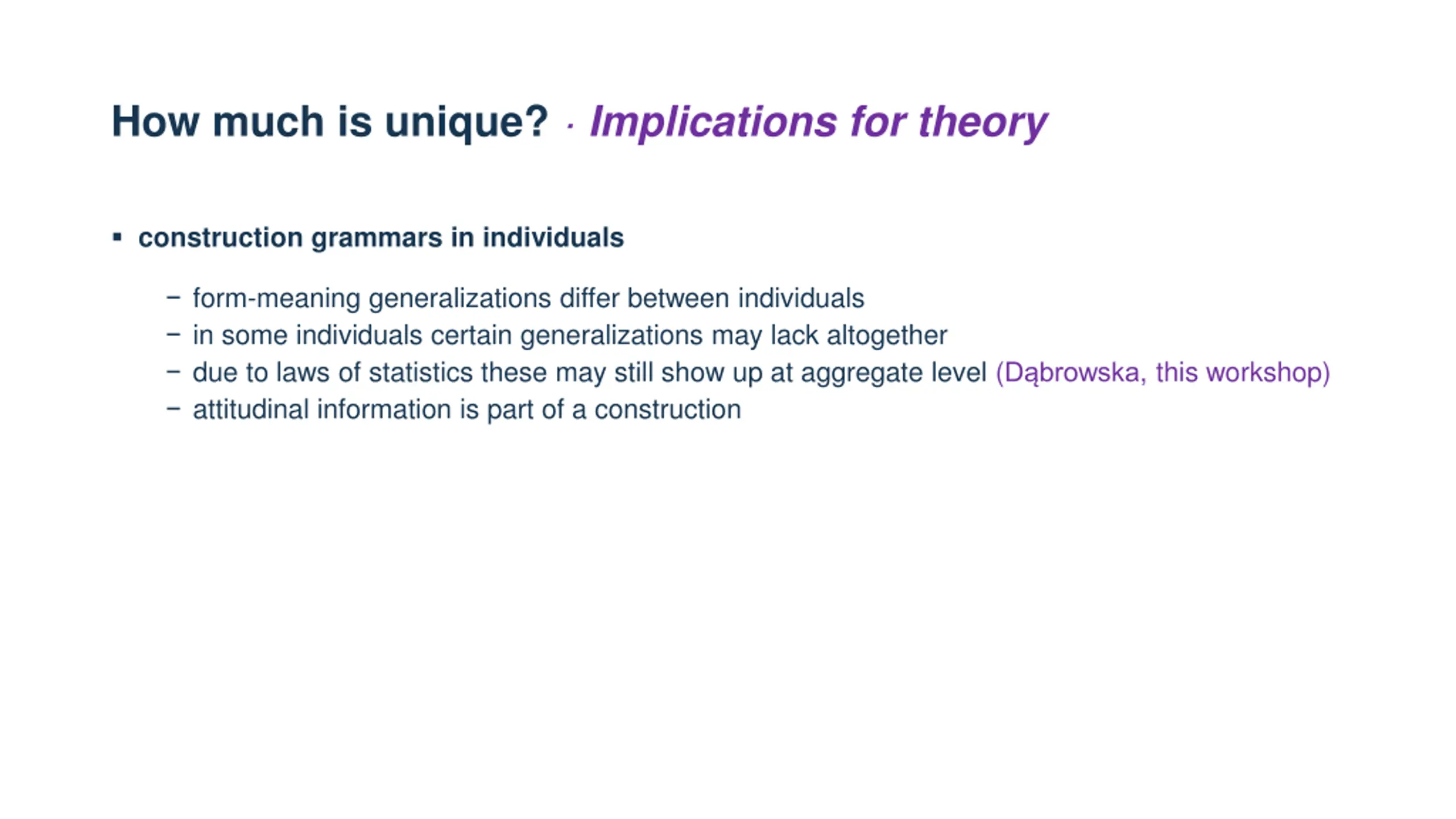 How much is unique? · Implications for theory

▪ construction grammars in individuals

– form-meaning generalizations differ between individuals
– in some individuals certain generalizations may lack altogether
– due to laws of statistics these may still show up at aggregate level (Dąbrowska, this workshop)
– attitudinal information is part of a construction